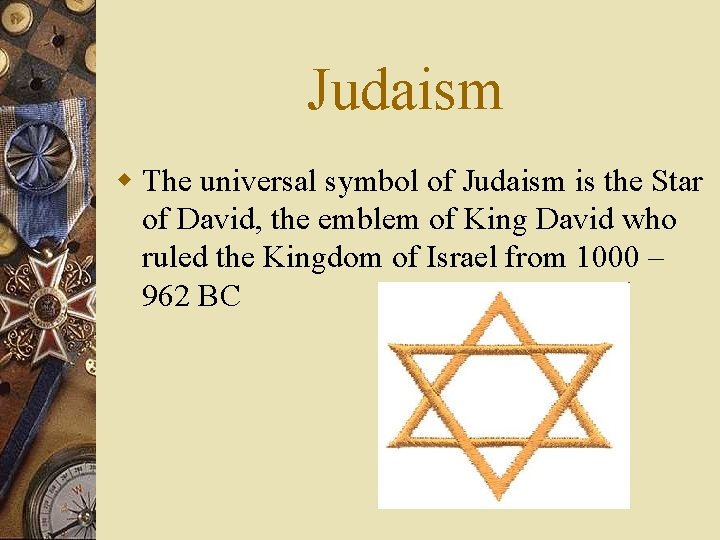 Judaism

The universal symbol of Judaism is the Star of David, the emblem of King David who ruled the Kingdom of Israel from 1000 – 962 BC